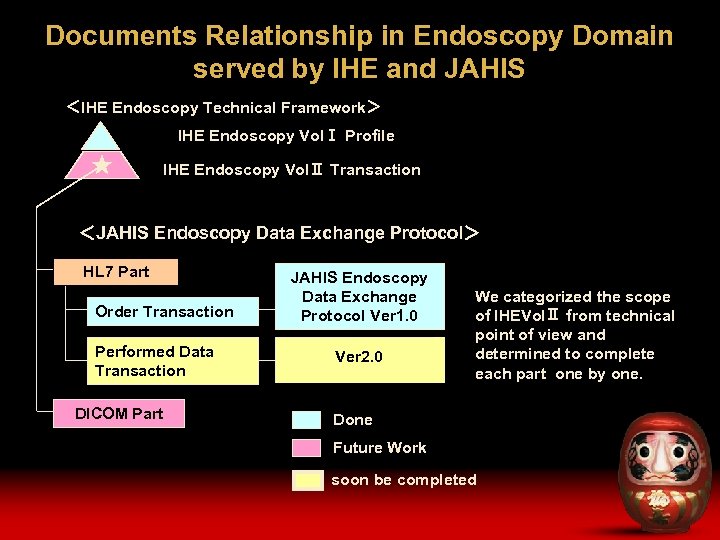 Documents Relationship in Endoscopy Domain served by IHE and JAHIS

＜IHE Endoscopy Technical Framework＞

IHE Endoscopy Vol Ⅰ Profile

IHE Endoscopy Vol Ⅱ Transaction

＜JAHIS Endoscopy Data Exchange Protocol＞

HL7 Part

Order Transaction

JAHIS Endoscopy Data Exchange Protocol Ver1.0

Performed Data Transaction

Ver2.0

DICOM Part

We categorized the scope of IHEVol Ⅱ from technical point of view and determined to complete each part one by one.

Done

Future Work

soon be completed